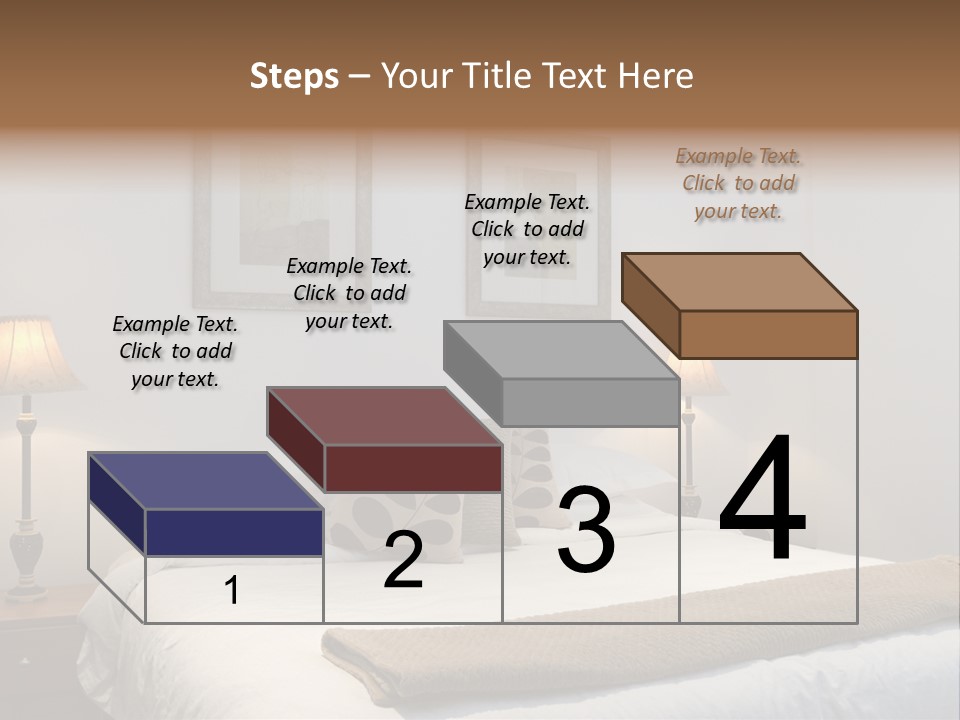 Steps – Your Title Text Here

Example Text. Click to add your text.

Example Text. Click to add your text.

Example Text. Click to add your text.

Example Text. Click to add your text.

1

2

3

4